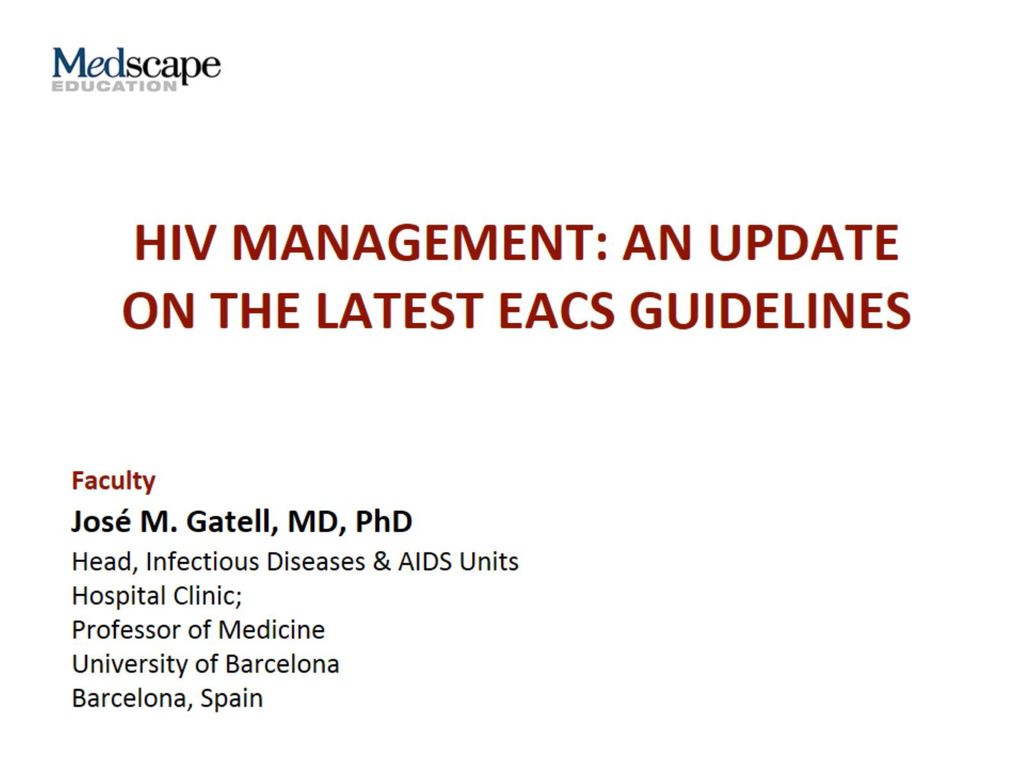 Medscape
EDUCATION

HIV MANAGEMENT: AN UPDATE ON THE LATEST EACS GUIDELINES

Faculty
José M. Gatell, MD, PhD
Head, Infectious Diseases & AIDS Units
Hospital Clinic;
Professor of Medicine
University of Barcelona
Barcelona, Spain